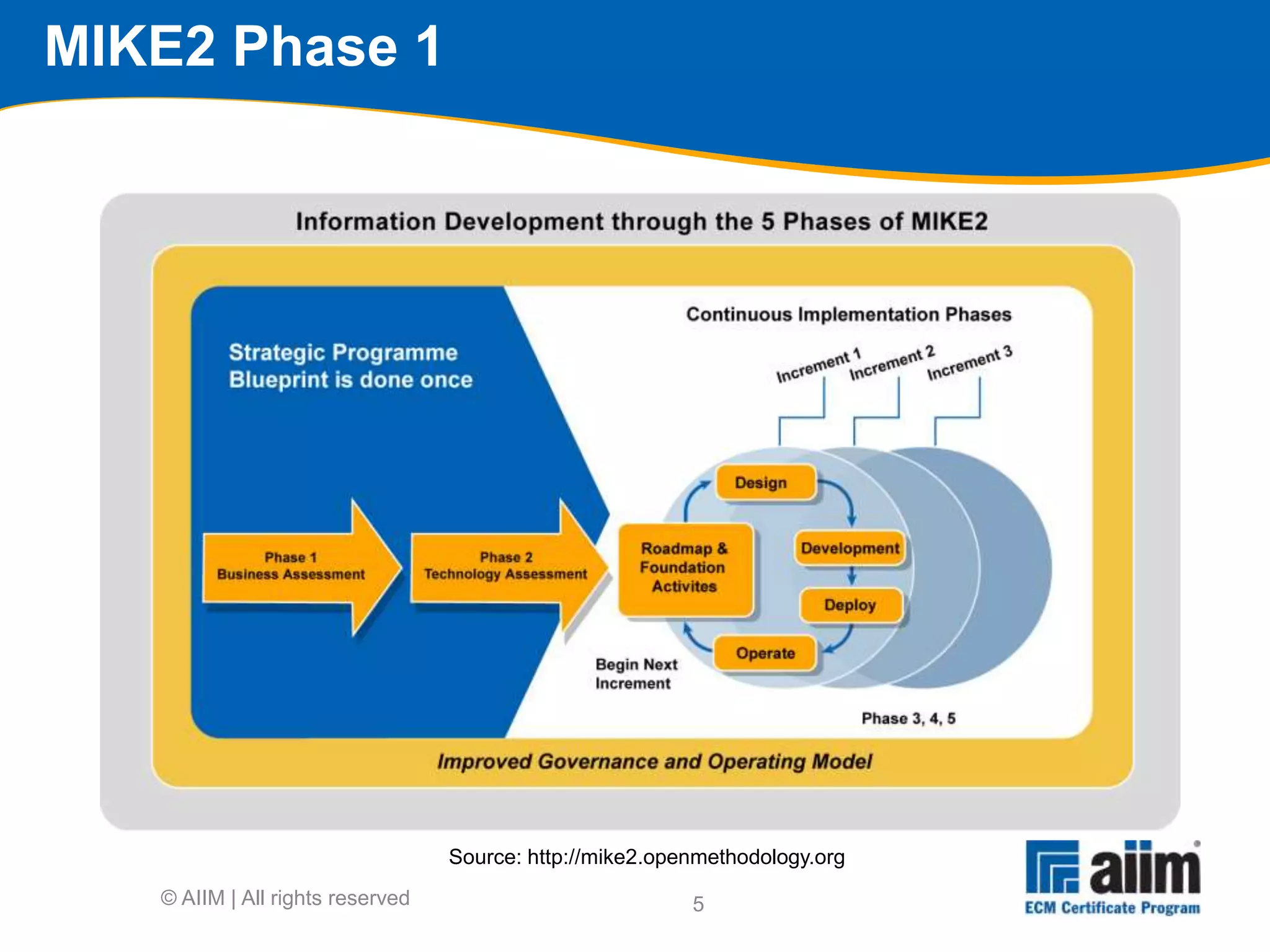 MIKE2 Phase 1

Information Development through the 5 Phases of MIKE2

Strategic Programme Blueprint is done once

Continuous Implementation Phases

Increment 1
Increment 2
Increment 3

Phase 1
Business Assessment

Phase 2
Technology Assessment

Roadmap & Foundation Activites

Design

Development

Deploy

Operate

Begin Next Increment

Phase 3, 4, 5

Improved Governance and Operating Model

Source: http://mike2.openmethodology.org

© AIIM | All rights reserved

5

aiim
ECM Certificate Program